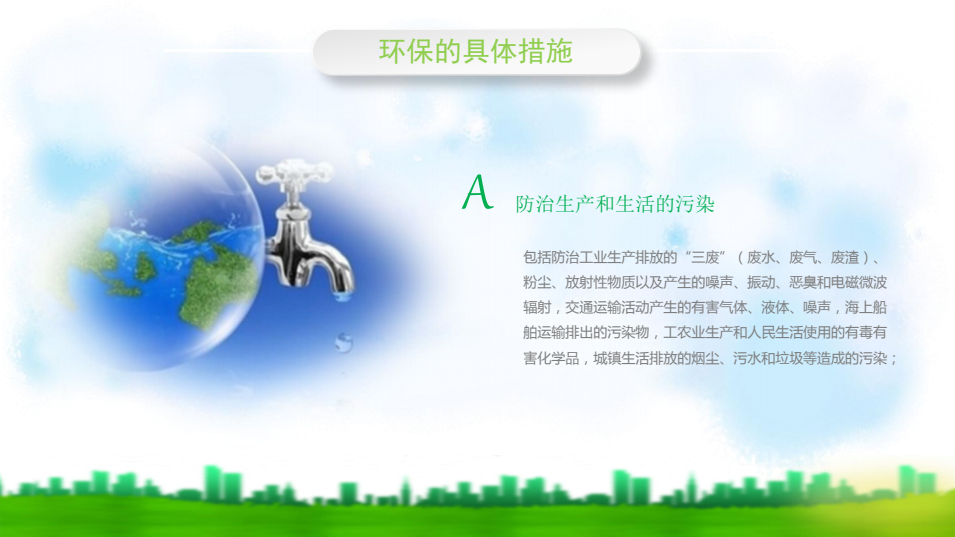 环保的具体措施

A 防治生产和生活的污染

包括防治工业生产排放的“三废”（废水、废气、废渣）、粉尘、放射性物质以及产生的噪声、振动、恶臭和电磁微波辐射，交通运输活动产生的有害气体、液体、噪声，海上船舶运输排出的污染物，工农业生产和人民生活使用的有毒有害化学品，城镇生活排放的烟尘、污水和垃圾等造成的污染；